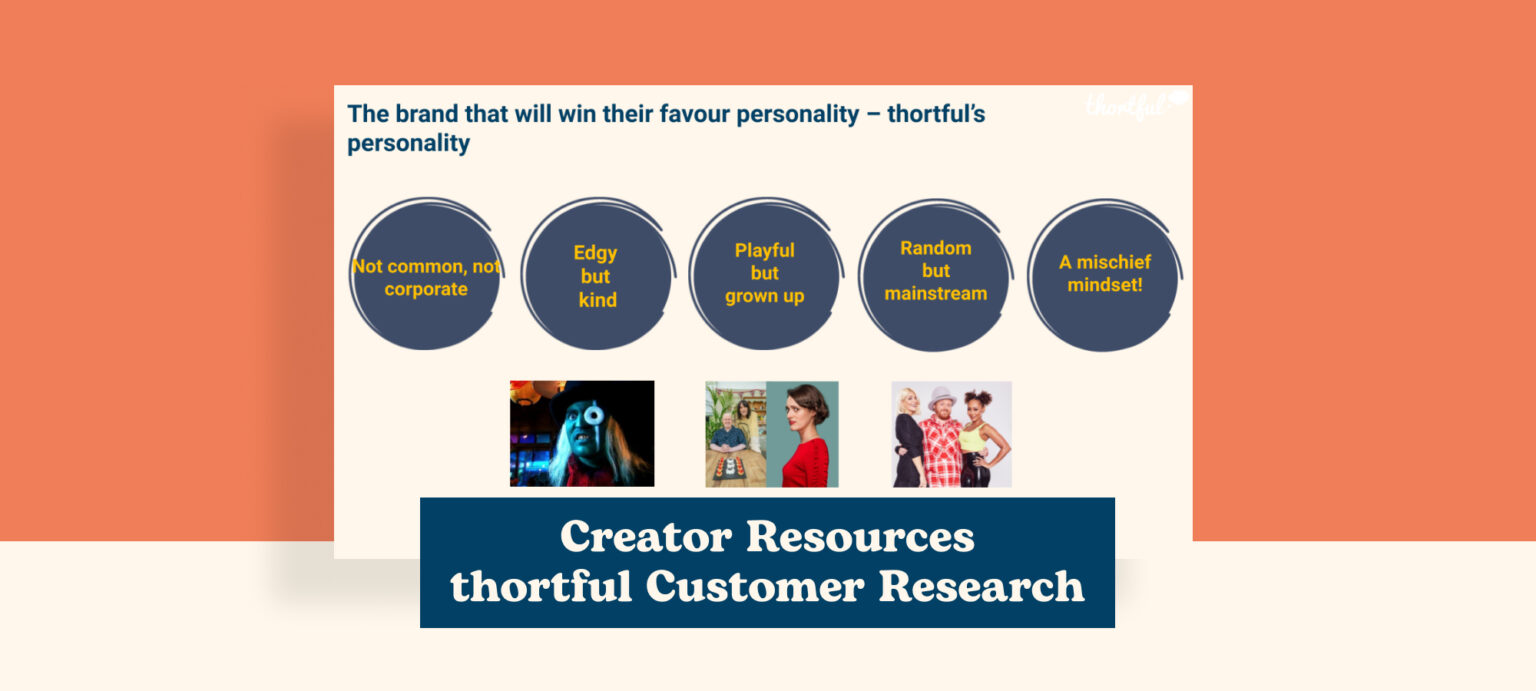 The brand that will win their favour personality – thortful's personality

thortful

Not common, not corporate

Edgy but kind

Playful but grown up

Random but mainstream

A mischief mindset!

Creator Resources
thortful Customer Research